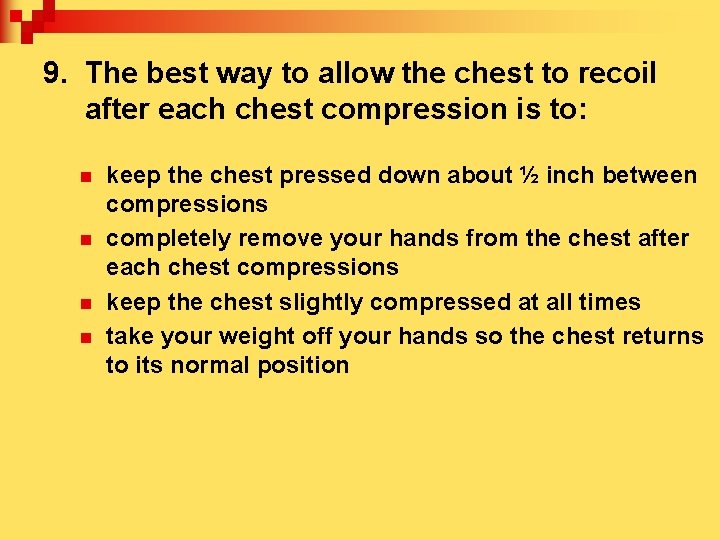 9. The best way to allow the chest to recoil after each chest compression is to:

- keep the chest pressed down about ½ inch between compressions
- completely remove your hands from the chest after each chest compressions
- keep the chest slightly compressed at all times
- take your weight off your hands so the chest returns to its normal position